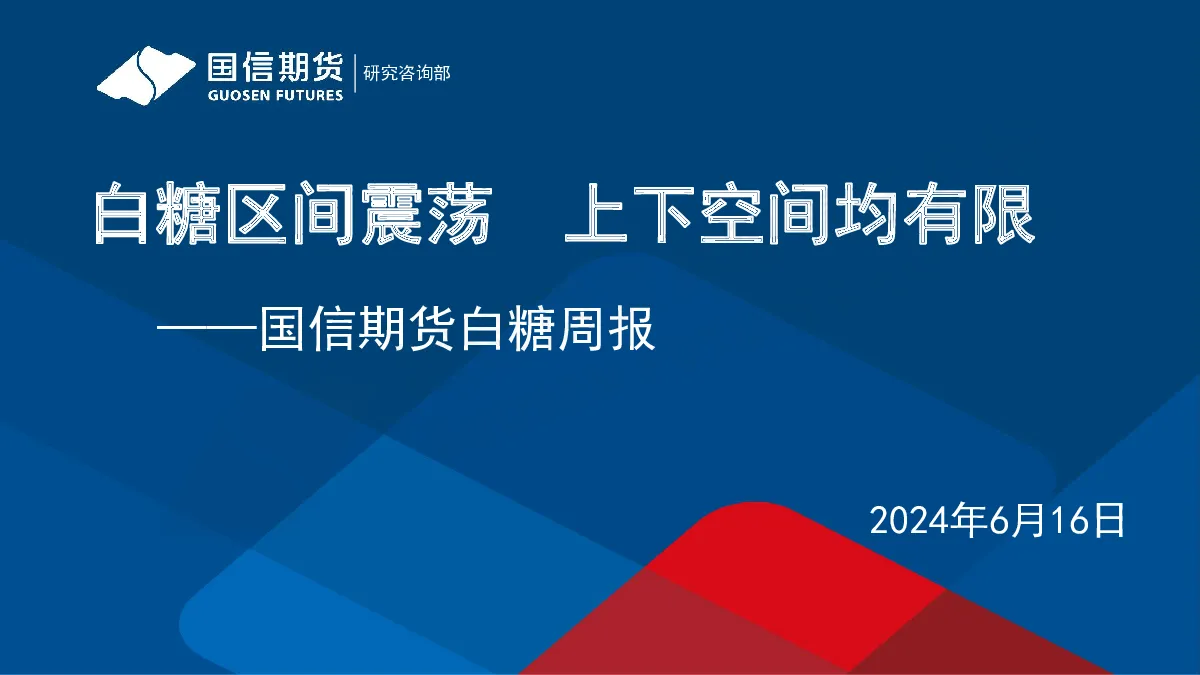 国信期货
GUOSEN FUTURES
研究咨询部

白糖区间震荡　上下空间均有限

——国信期货白糖周报

2024年6月16日